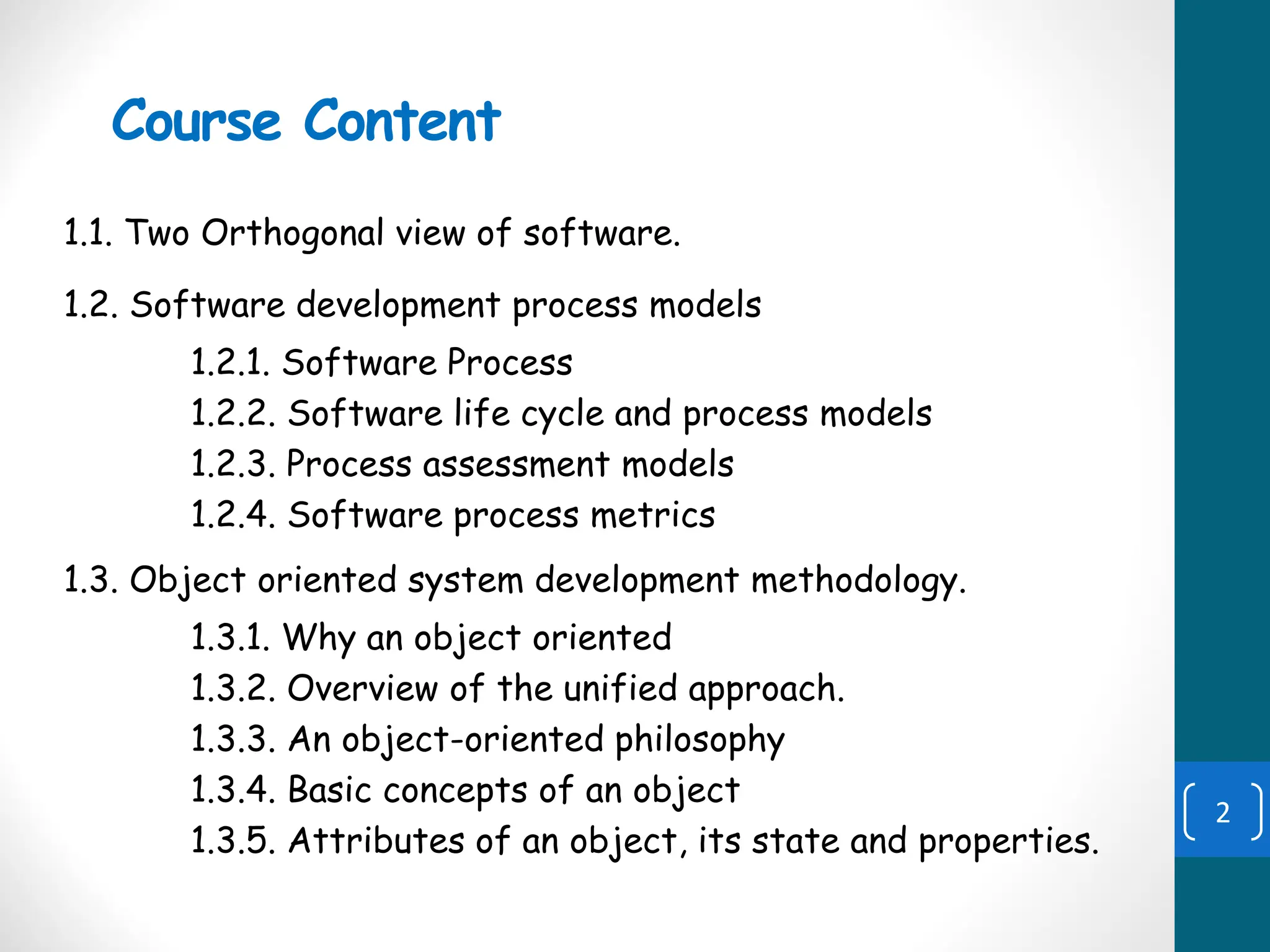 Course Content

1.1. Two Orthogonal view of software.

1.2. Software development process models

1.2.1. Software Process
1.2.2. Software life cycle and process models
1.2.3. Process assessment models
1.2.4. Software process metrics

1.3. Object oriented system development methodology.

1.3.1. Why an object oriented
1.3.2. Overview of the unified approach.
1.3.3. An object-oriented philosophy
1.3.4. Basic concepts of an object
1.3.5. Attributes of an object, its state and properties.

2